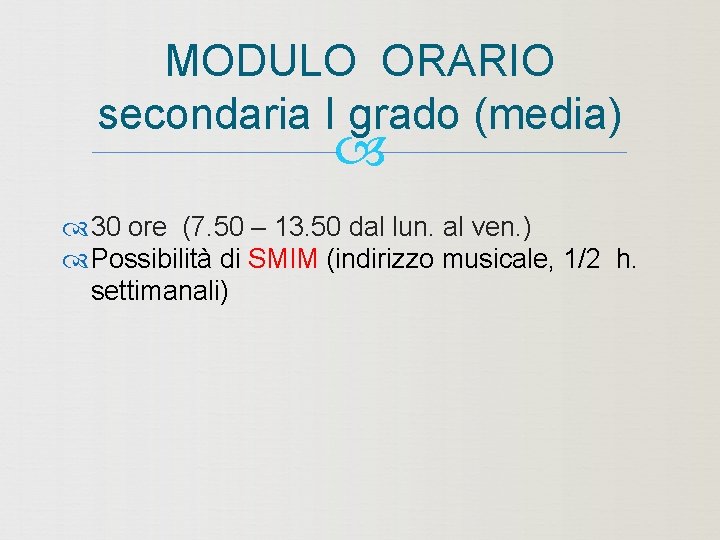 MODULO ORARIO
secondaria I grado (media)

30 ore (7.50 – 13.50 dal lun. al ven.)
Possibilità di SMIM (indirizzo musicale, 1/2 h. settimanali)